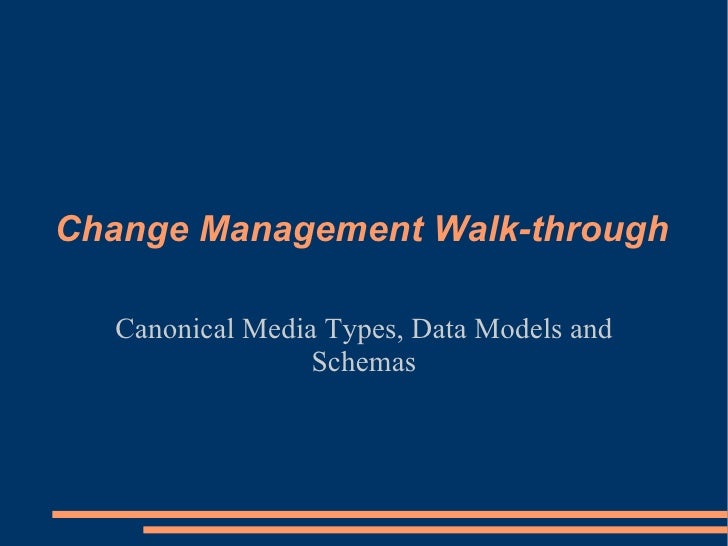 Change Management Walk-through

Canonical Media Types, Data Models and Schemas